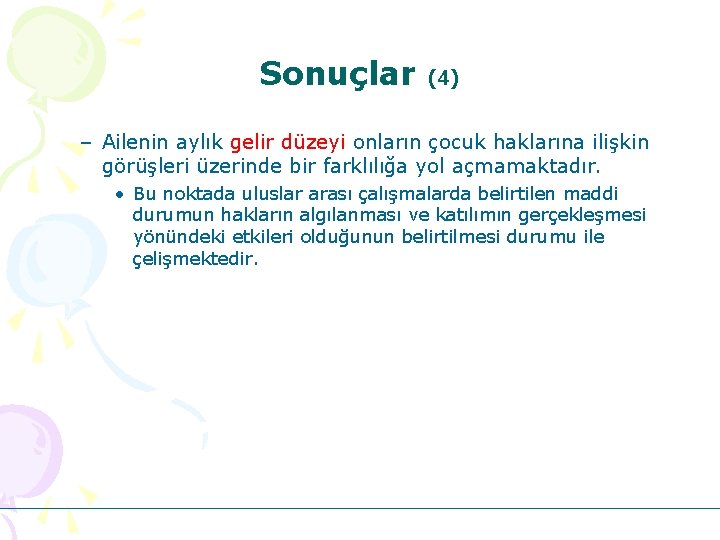 Sonuçlar (4)

– Ailenin aylık gelir düzeyi onların çocuk haklarına ilişkin görüşleri üzerinde bir farklılığa yol açmamaktadır.

• Bu noktada uluslar arası çalışmalarda belirtilen maddi durumun hakların algılanması ve katılımın gerçekleşmesi yönündeki etkileri olduğunun belirtilmesi durumu ile çelişmektedir.